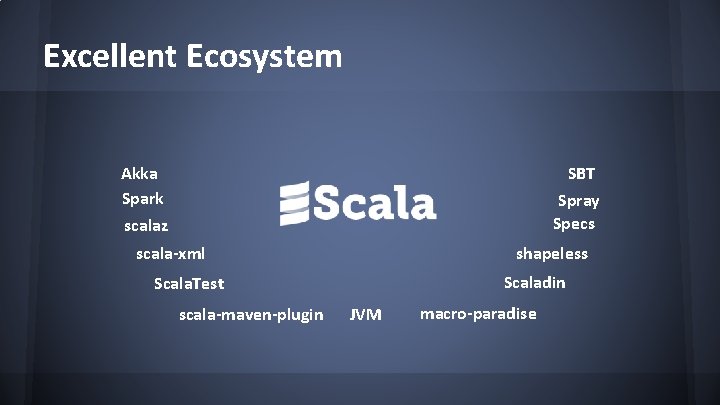 Excellent Ecosystem

Akka
Spark
scalaz
scala-xml
ScalaTest
scala-maven-plugin

Scala

JVM

SBT
Spray
Specs
shapeless
Scaladin
macro-paradise